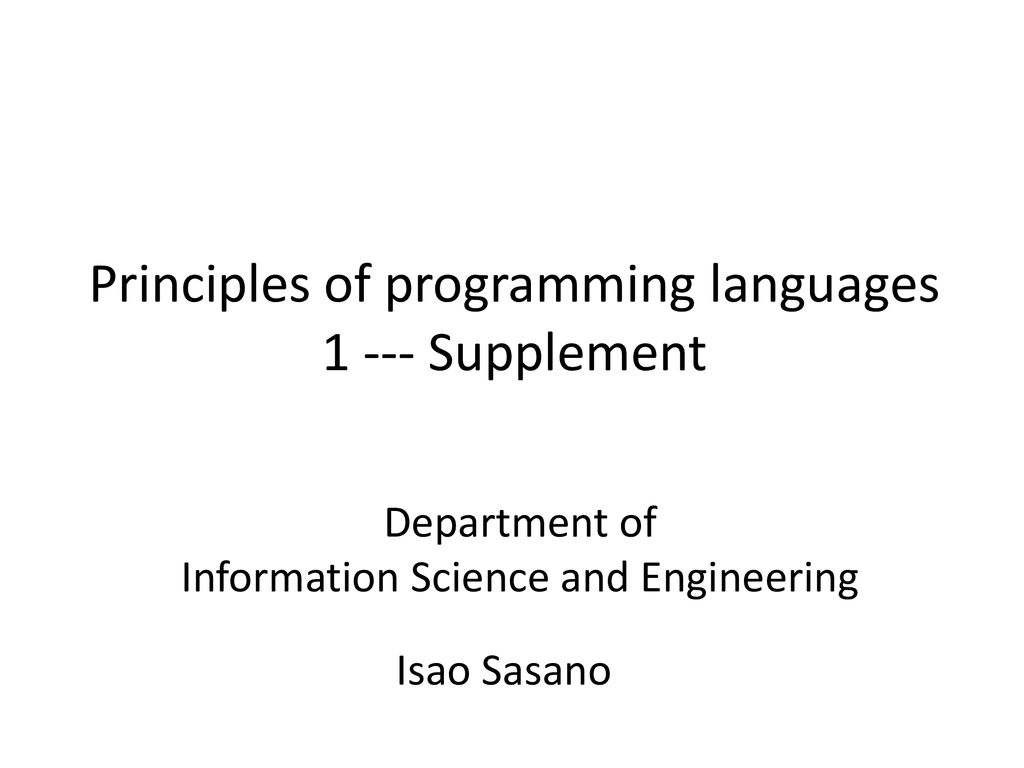 Principles of programming languages 1 --- Supplement

Department of
Information Science and Engineering

Isao Sasano